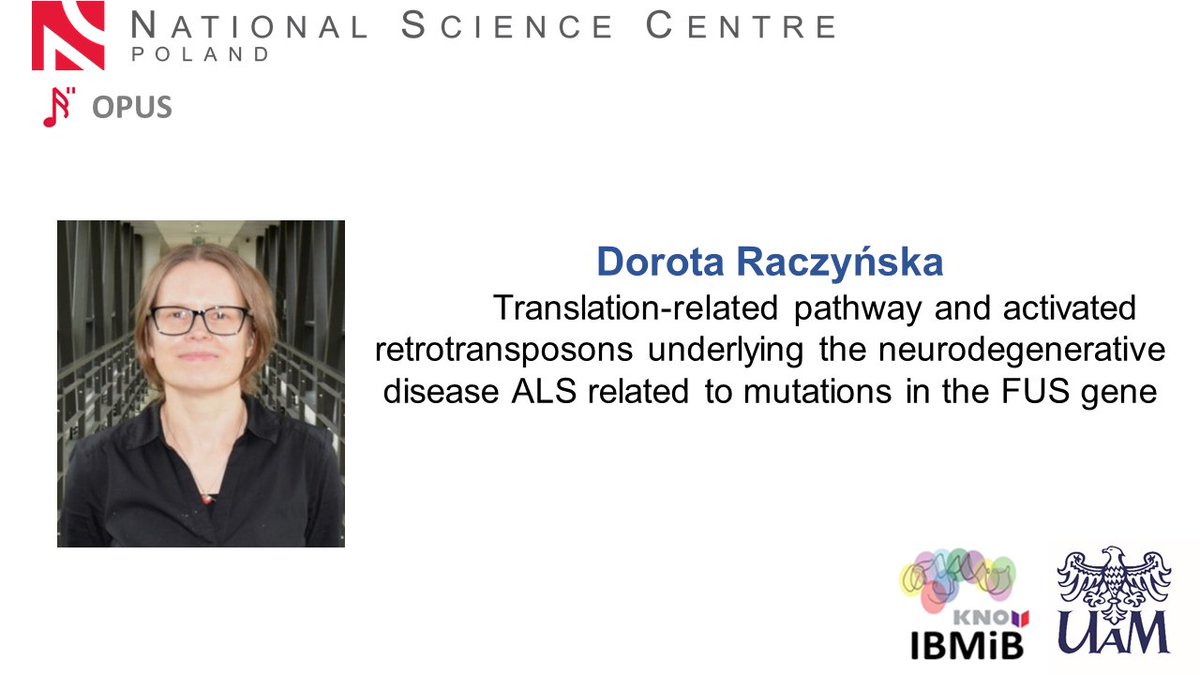 NATIONAL SCIENCE CENTRE
POLAND

OPUS

Dorota Raczyńska

Translation-related pathway and activated retrotransposons underlying the neurodegenerative disease ALS related to mutations in the FUS gene

KNOW
IBMiB

UAM